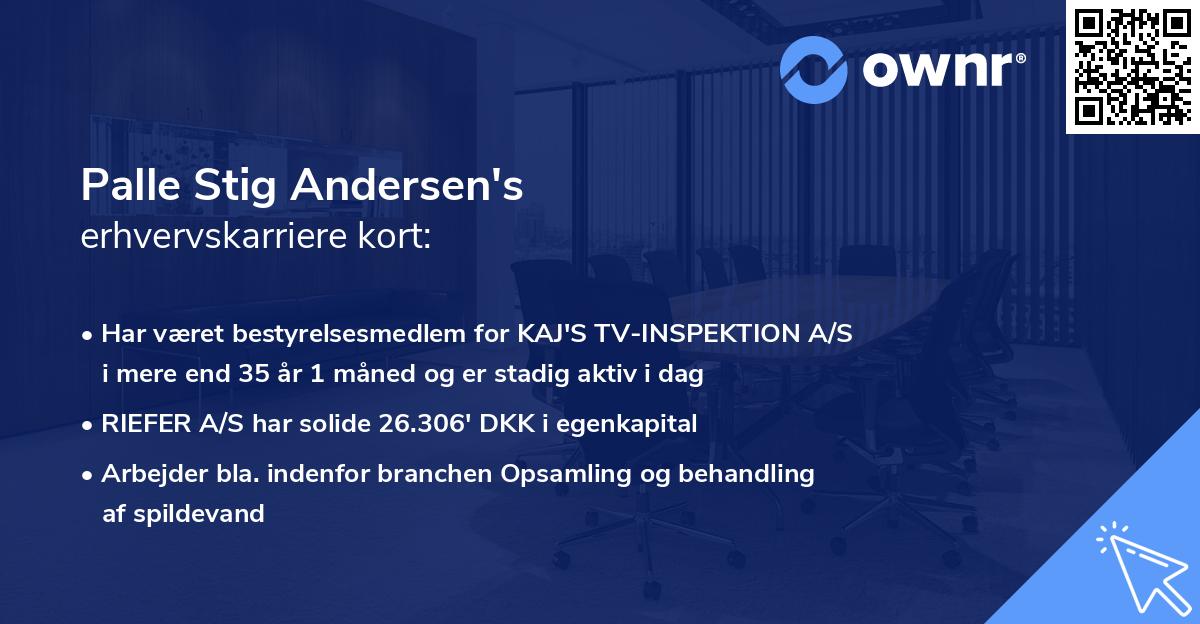 ownr®

Palle Stig Andersen's
erhvervskarriere kort:

• Har været bestyrelsesmedlem for KAJ'S TV-INSPEKTION A/S i mere end 35 år 1 måned og er stadig aktiv i dag

• RIEFER A/S har solide 26.306' DKK i egenkapital

• Arbejder bla. indenfor branchen Opsamling og behandling af spildevand